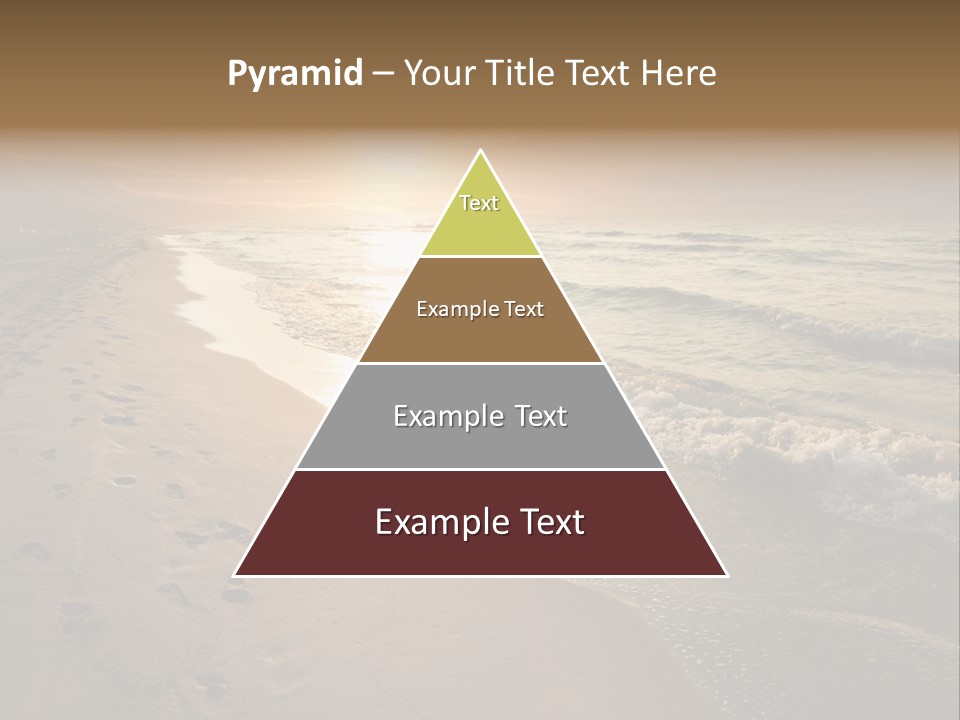 Pyramid – Your Title Text Here

Text

Example Text

Example Text

Example Text